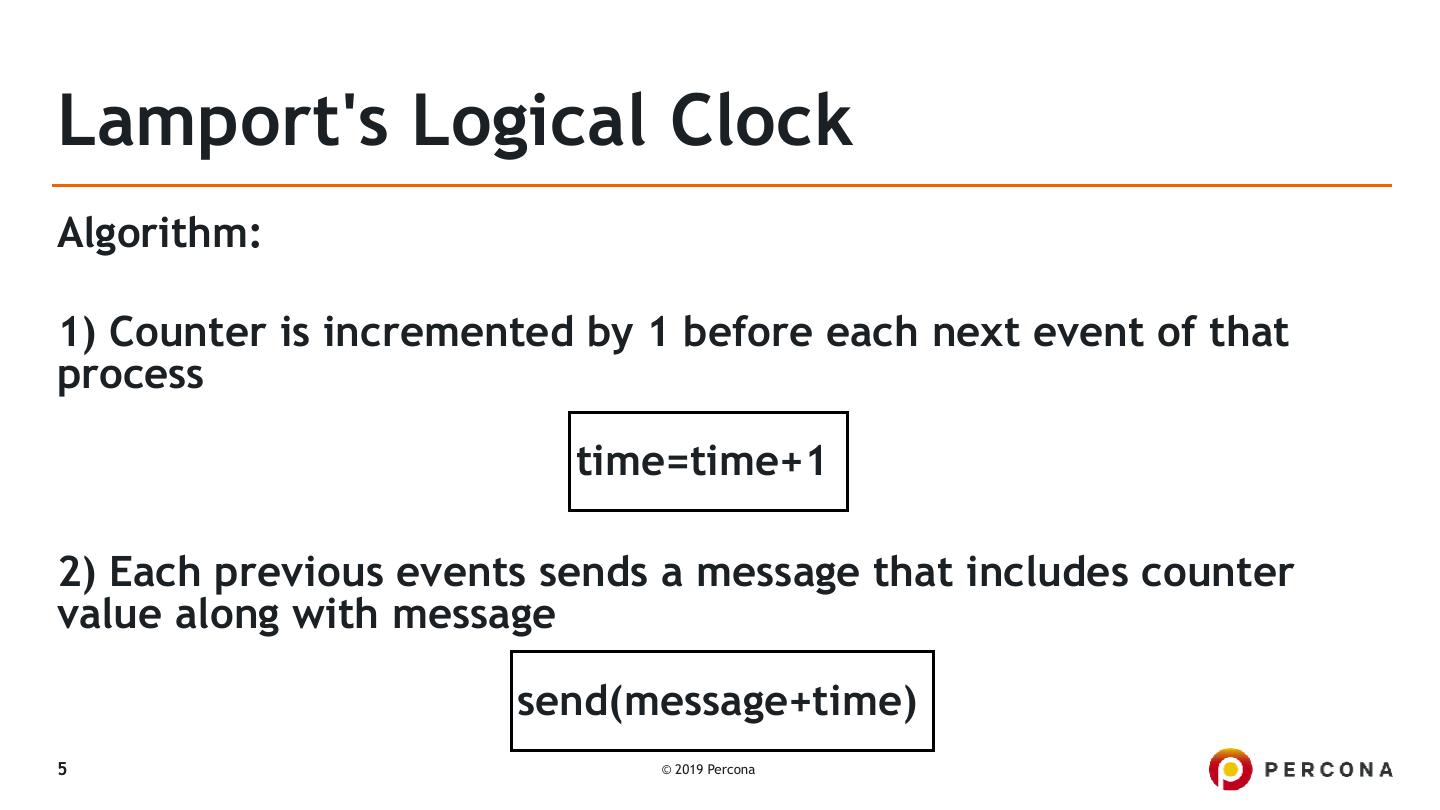 Lamport's Logical Clock

Algorithm:

1) Counter is incremented by 1 before each next event of that process

time=time+1

2) Each previous events sends a message that includes counter value along with message

send(message+time)

5

© 2019 Percona

PERCONA